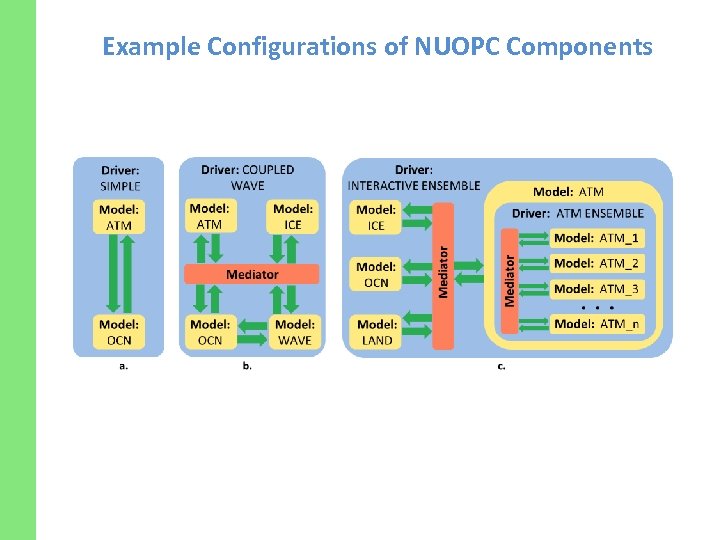 Example Configurations of NUOPC Components

Driver: SIMPLE

Model: ATM

Model: OCN

a.

Driver: COUPLED WAVE

Model: ATM

Model: ICE

Mediator

Model: OCN

Model: WAVE

b.

Driver: INTERACTIVE ENSEMBLE

Model: ICE

Model: OCN

Model: LAND

Mediator

Model: ATM

Driver: ATM ENSEMBLE

Mediator

Model: ATM_1

Model: ATM_2

Model: ATM_3

. . .

Model: ATM_n

c.